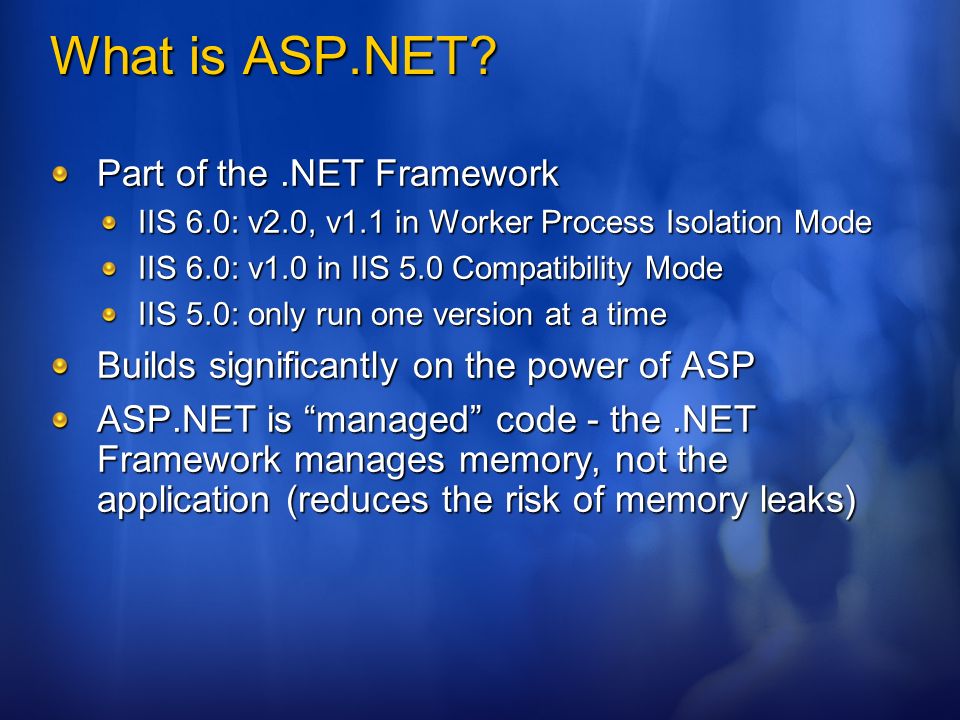 What is ASP.NET?

Part of the .NET Framework

IIS 6.0: v2.0, v1.1 in Worker Process Isolation Mode

IIS 6.0: v1.0 in IIS 5.0 Compatibility Mode

IIS 5.0: only run one version at a time

Builds significantly on the power of ASP

ASP.NET is “managed” code - the .NET Framework manages memory, not the application (reduces the risk of memory leaks)